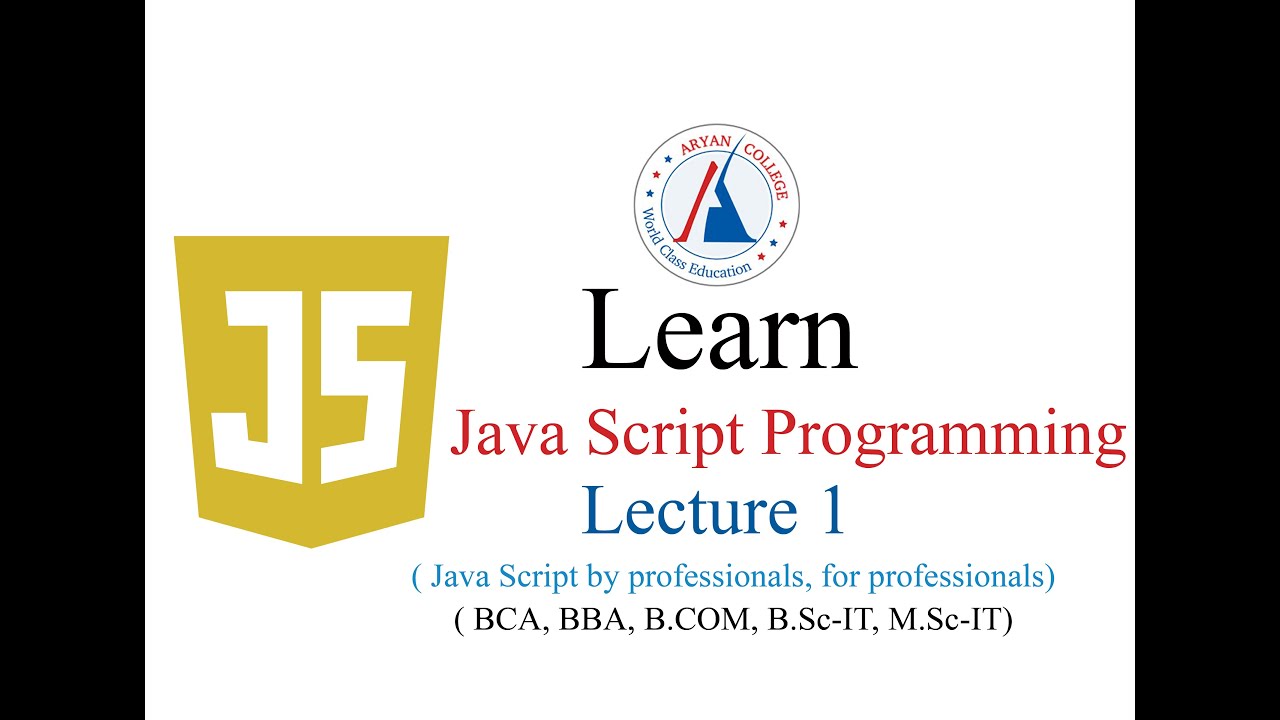 ARYAN COLLEGE
World Class Education

JS

Learn
Java Script Programming
Lecture 1
( Java Script by professionals, for professionals)
( BCA, BBA, B.COM, B.Sc-IT, M.Sc-IT)